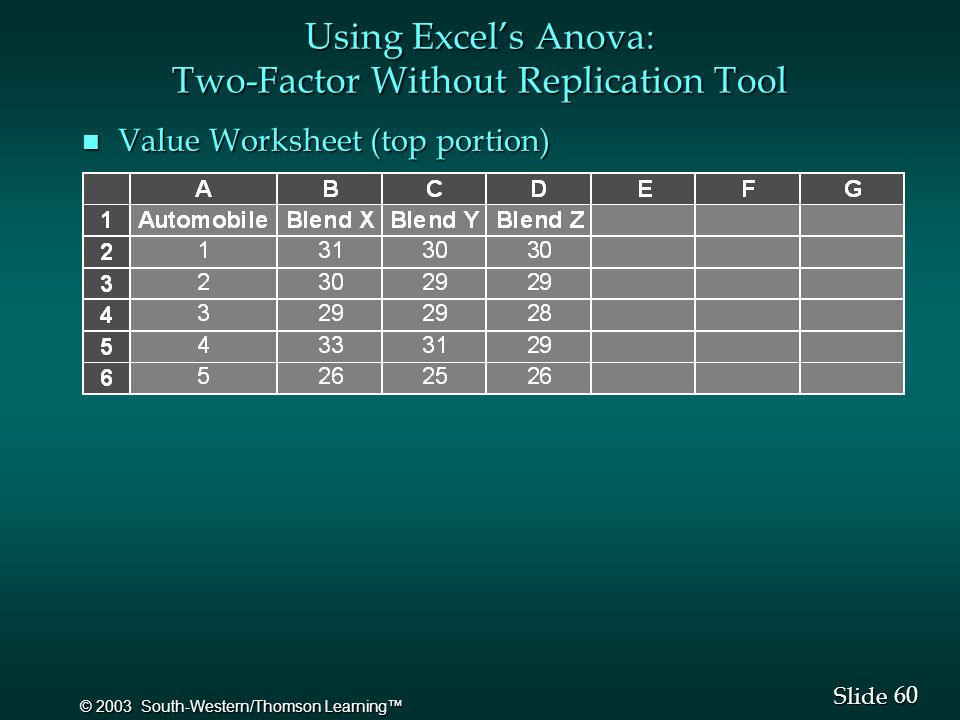 Using Excel's Anova: Two-Factor Without Replication Tool

Value Worksheet (top portion)

| | A | B | C | D | E | F | G |
|---|---|---|---|---|---|---|---|
| 1 | Automobile | Blend X | Blend Y | Blend Z | | | |
| 2 | 1 | 31 | 30 | 30 | | | |
| 3 | 2 | 30 | 29 | 29 | | | |
| 4 | 3 | 29 | 29 | 28 | | | |
| 5 | 4 | 33 | 31 | 29 | | | |
| 6 | 5 | 26 | 25 | 26 | | | |

© 2003 South-Western/Thomson Learning™

Slide 60